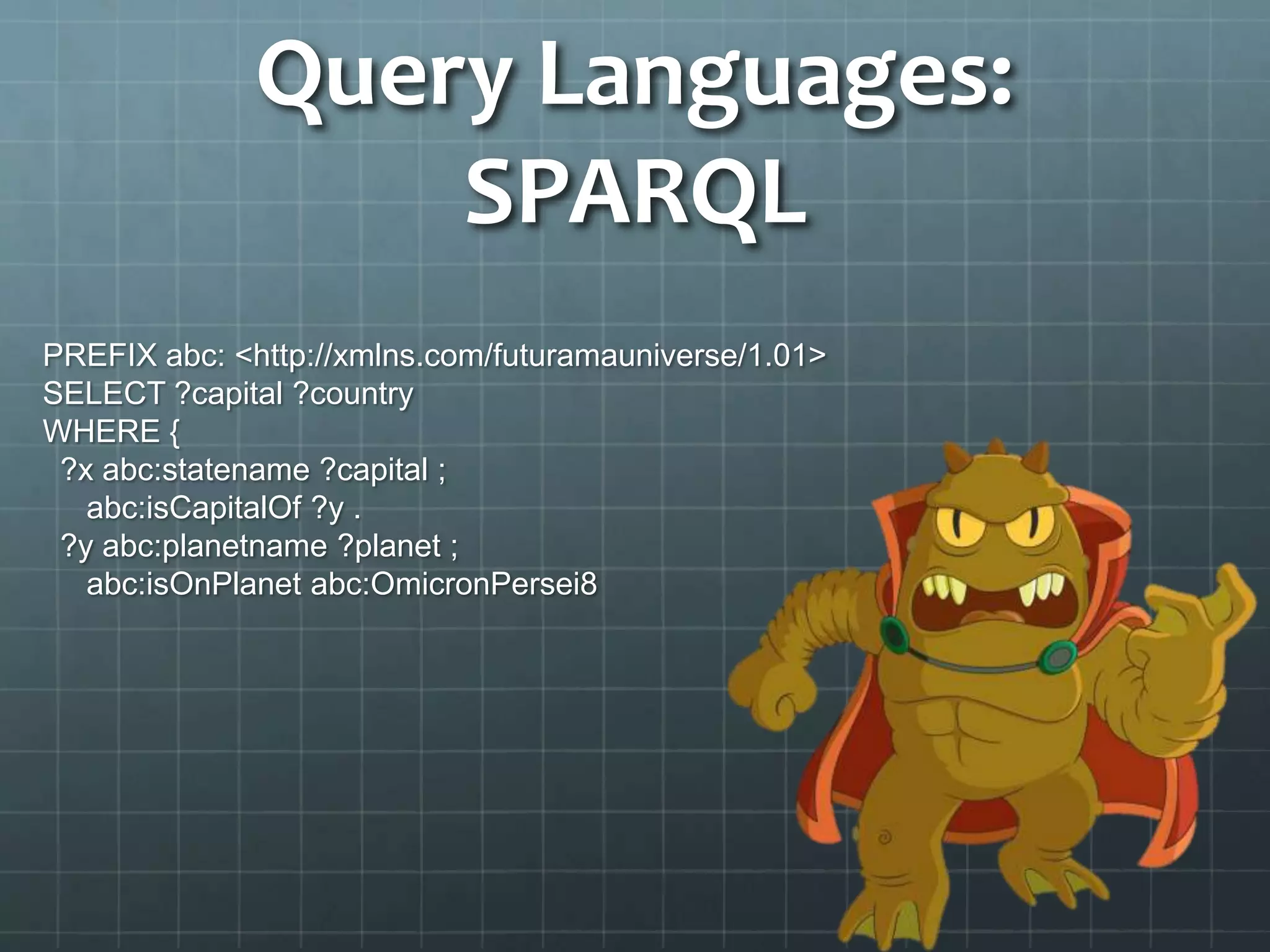 Query Languages:
SPARQL

PREFIX abc: <http://xmlns.com/futuramauniverse/1.01>
SELECT ?capital ?country
WHERE {
?x abc:statename ?capital ;
abc:isCapitalOf ?y .
?y abc:planetname ?planet ;
abc:isOnPlanet abc:OmicronPersei8